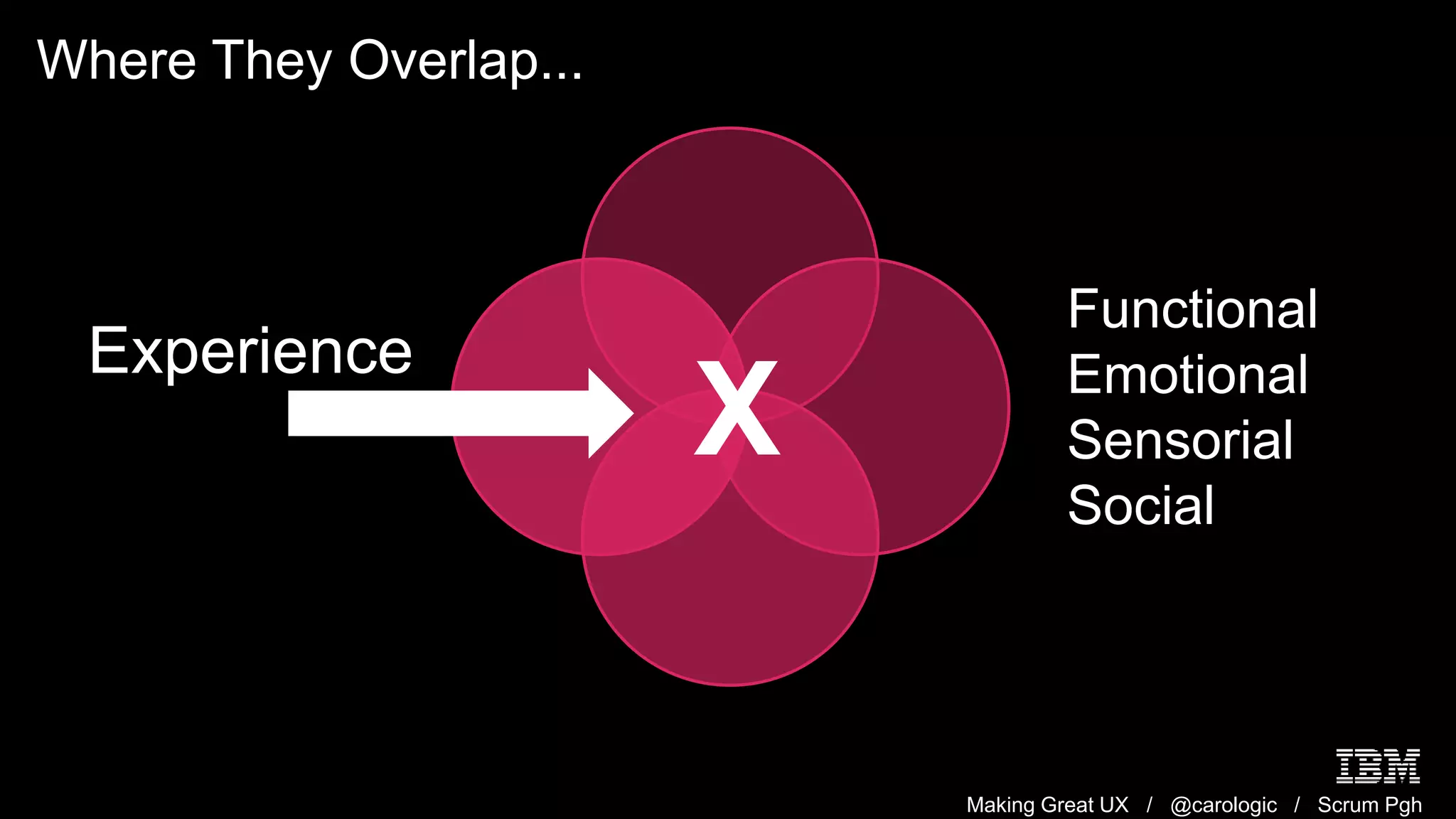 Where They Overlap...

Experience

X

Functional
Emotional
Sensorial
Social

IBM

Making Great UX / @carologic / Scrum Pgh